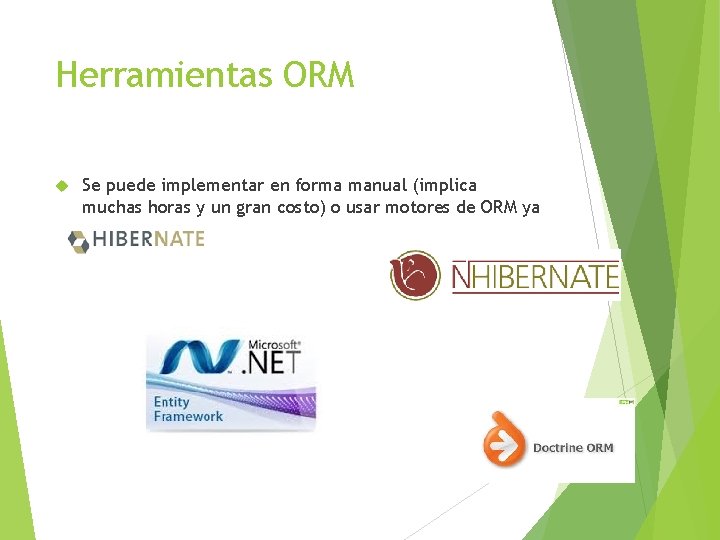 Herramientas ORM

Se puede implementar en forma manual (implica muchas horas y un gran costo) o usar motores de ORM ya

HIBERNATE

NHIBERNATE

Microsoft® .NET

Entity Framework

Doctrine ORM